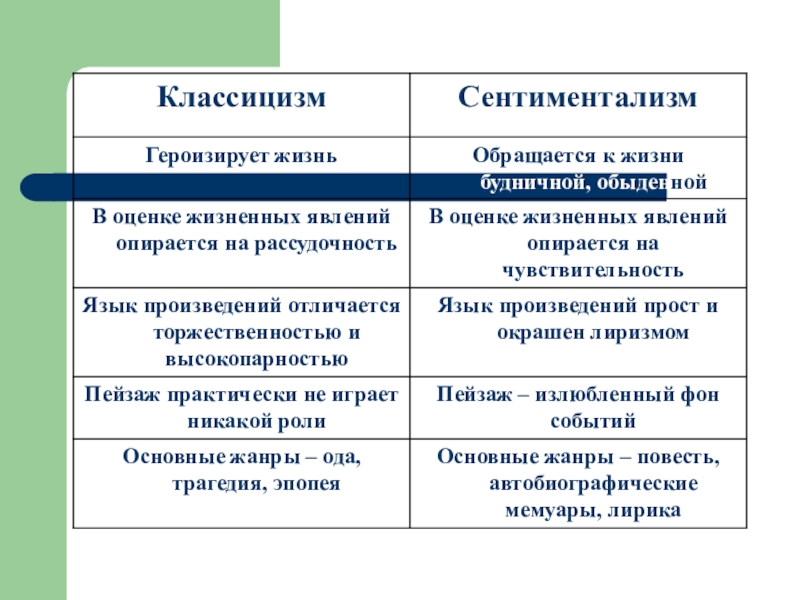 | Классицизм | Сентиментализм |
|---|---|
| Героизирует жизнь | Обращается к жизни будничной, обыденной |
| В оценке жизненных явлений опирается на рассудочность | В оценке жизненных явлений опирается на чувствительность |
| Язык произведений отличается торжественностью и высокопарностью | Язык произведений прост и окрашен лиризмом |
| Пейзаж практически не играет никакой роли | Пейзаж – излюбленный фон событий |
| Основные жанры – ода, трагедия, эпопея | Основные жанры – повесть, автобиографические мемуары, лирика |